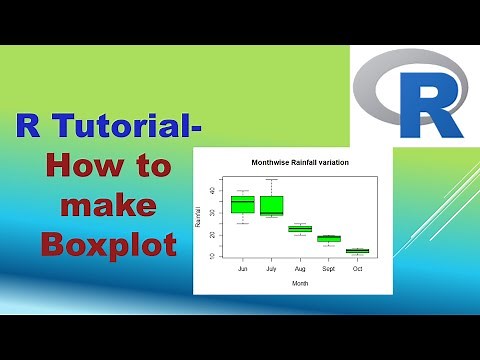 R Tutorial-
How to make Boxplot

R

Monthwise Rainfall variation

Rainfall

40
30
20
10

Jun July Aug Sept Oct

Month